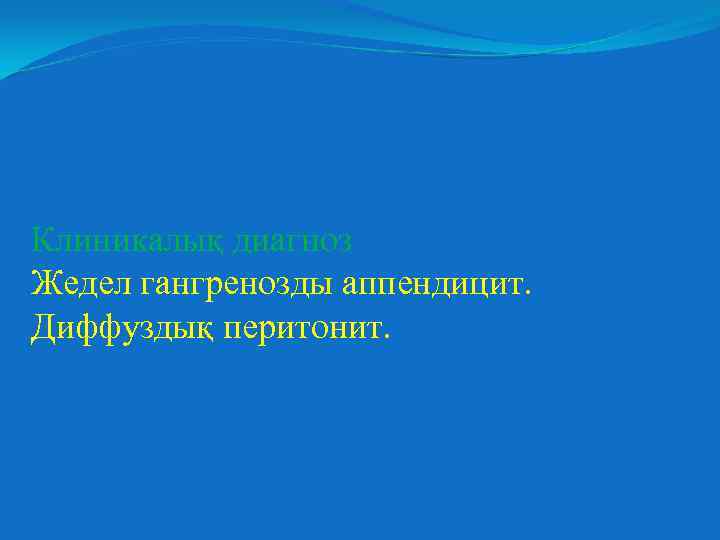 Клиникалық диагноз
Жедел гангренозды аппендицит.
Диффуздық перитонит.